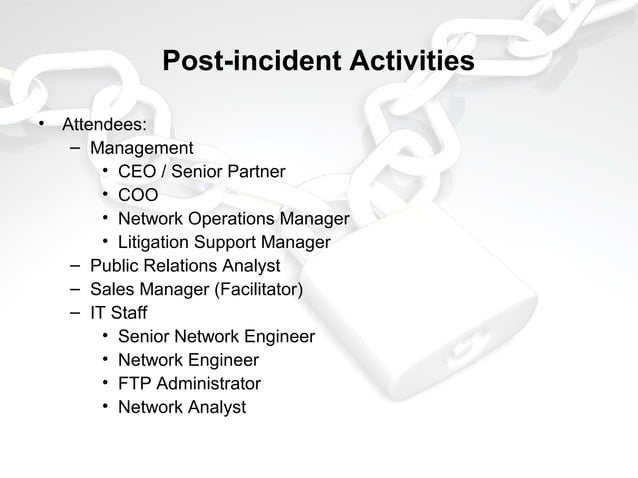 Post-incident Activities

• Attendees:
  – Management
    • CEO / Senior Partner
    • COO
    • Network Operations Manager
    • Litigation Support Manager
  – Public Relations Analyst
  – Sales Manager (Facilitator)
  – IT Staff
    • Senior Network Engineer
    • Network Engineer
    • FTP Administrator
    • Network Analyst